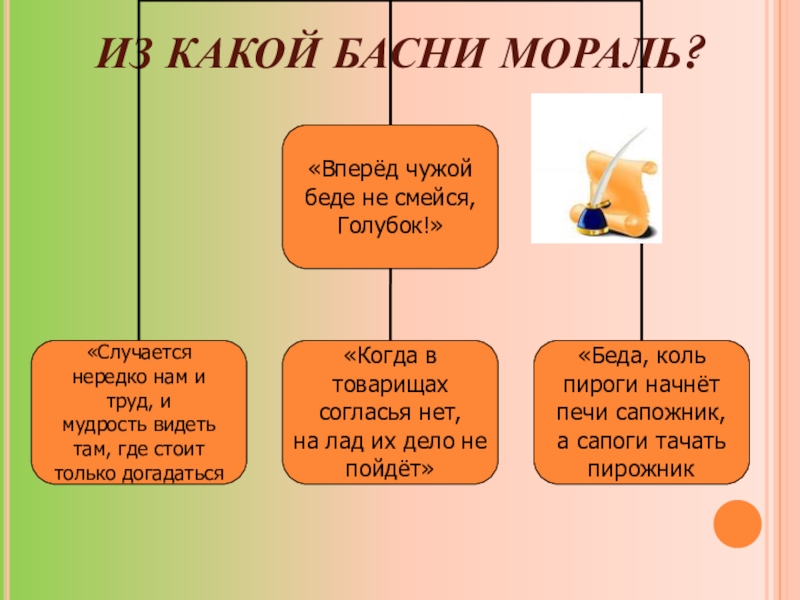 ИЗ КАКОЙ БАСНИ МОРАЛЬ?

«Вперёд чужой беде не смейся, Голубок!»

«Случается нередко нам и труд, и мудрость видеть там, где стоит только догадаться

«Когда в товарищах согласья нет, на лад их дело не пойдёт»

«Беда, коль пироги начнёт печи сапожник, а сапоги тачать пирожник